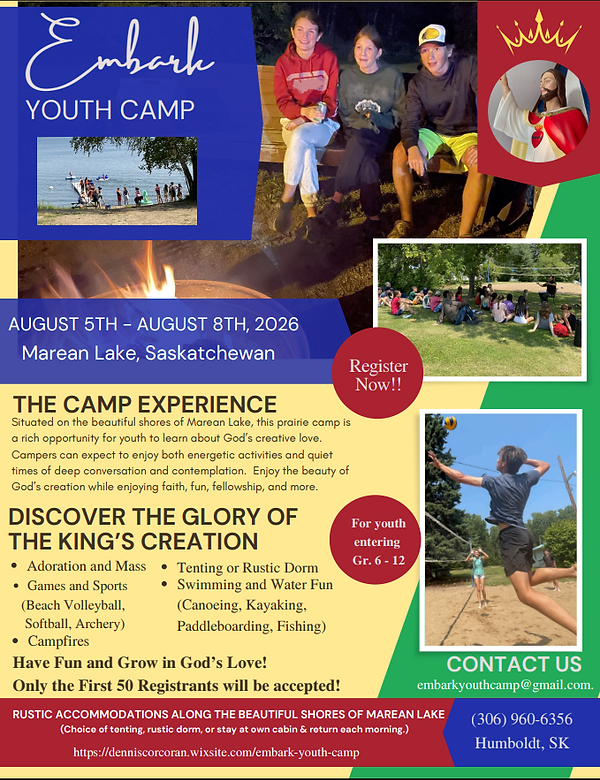 Embark
YOUTH CAMP

AUGUST 5TH - AUGUST 8TH, 2026
Marean Lake, Saskatchewan

Register Now!!

THE CAMP EXPERIENCE

Situated on the beautiful shores of Marean Lake, this prairie camp is a rich opportunity for youth to learn about God's creative love. Campers can expect to enjoy both energetic activities and quiet times of deep conversation and contemplation. Enjoy the beauty of God's creation while enjoying faith, fun, fellowship, and more.

DISCOVER THE GLORY OF THE KING'S CREATION

For youth entering Gr. 6 - 12

• Adoration and Mass
• Games and Sports (Beach Volleyball, Softball, Archery)
• Campfires
• Tenting or Rustic Dorm
• Swimming and Water Fun (Canoeing, Kayaking, Paddleboarding, Fishing)

Have Fun and Grow in God's Love!
Only the First 50 Registrants will be accepted!

CONTACT US
embarkyouthcamp@gmail.com.

RUSTIC ACCOMMODATIONS ALONG THE BEAUTIFUL SHORES OF MAREAN LAKE
(Choice of tenting, rustic dorm, or stay at own cabin & return each morning.)
https://denniscorcoran.wixsite.com/embark-youth-camp

(306) 960-6356
Humboldt, SK